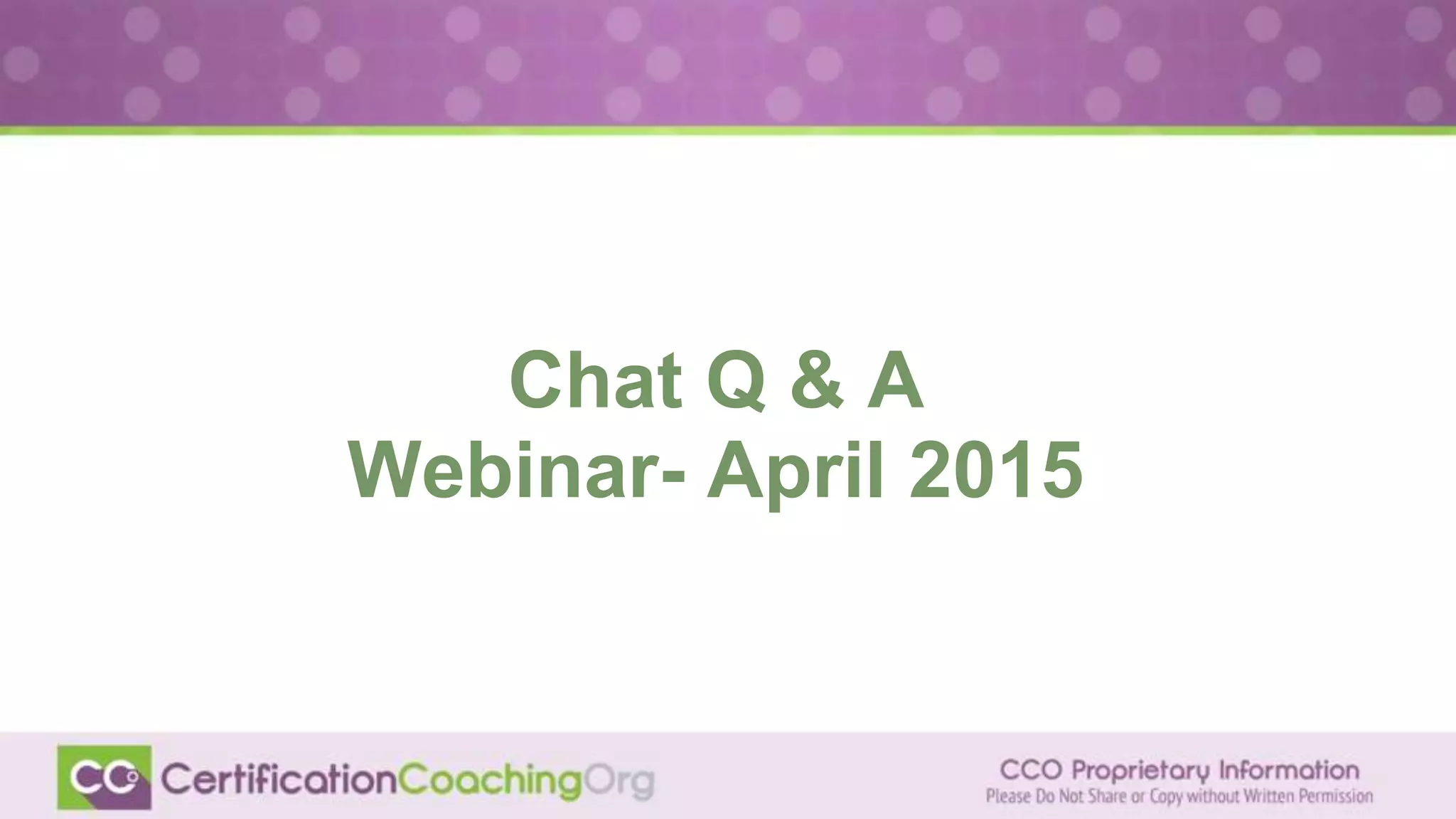 Chat Q & A
Webinar- April 2015

CCO CertificationCoachingOrg

CCO Proprietary Information
Please Do Not Share or Copy without Written Permission